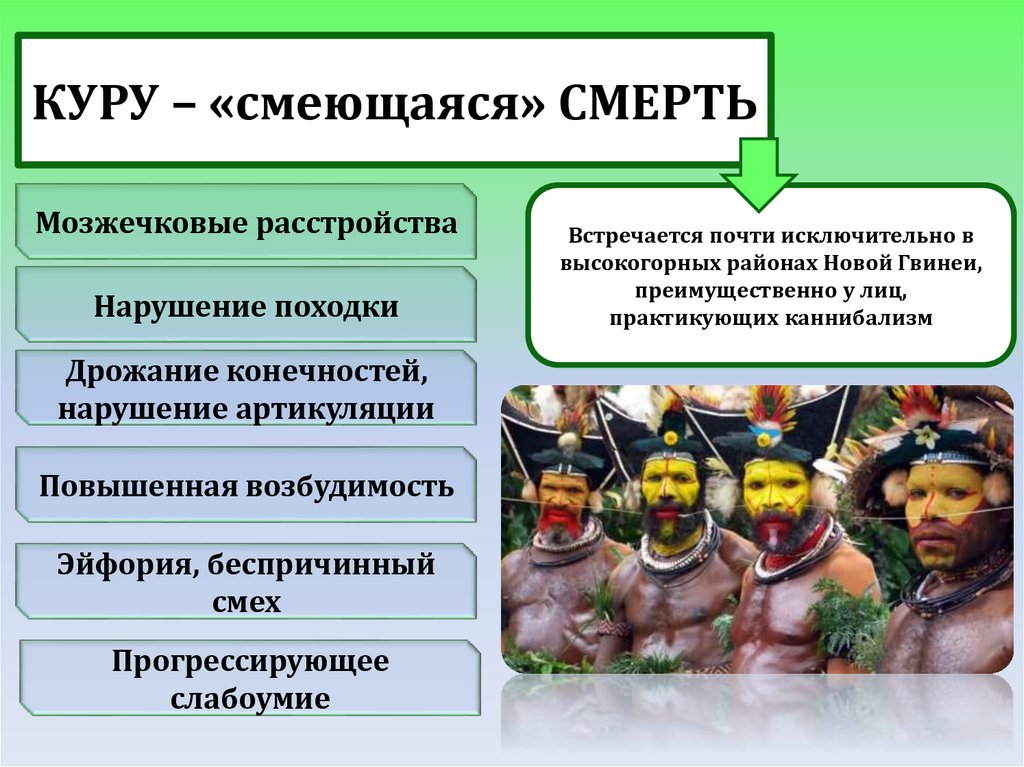 КУРУ – «смеющаяся» СМЕРТЬ

Мозжечковые расстройства

Нарушение походки

Дрожание конечностей, нарушение артикуляции

Повышенная возбудимость

Эйфория, беспричинный смех

Прогрессирующее слабоумие

Встречается почти исключительно в высокогорных районах Новой Гвинеи, преимущественно у лиц, практикующих каннибализм